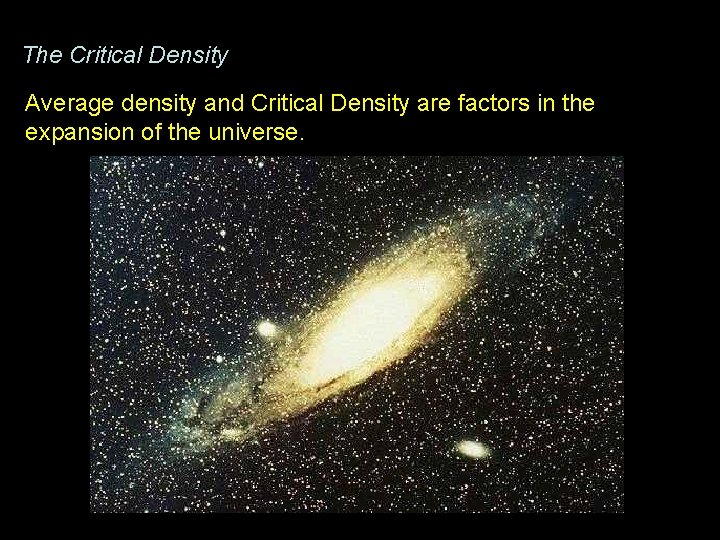 The Critical Density

Average density and Critical Density are factors in the expansion of the universe.